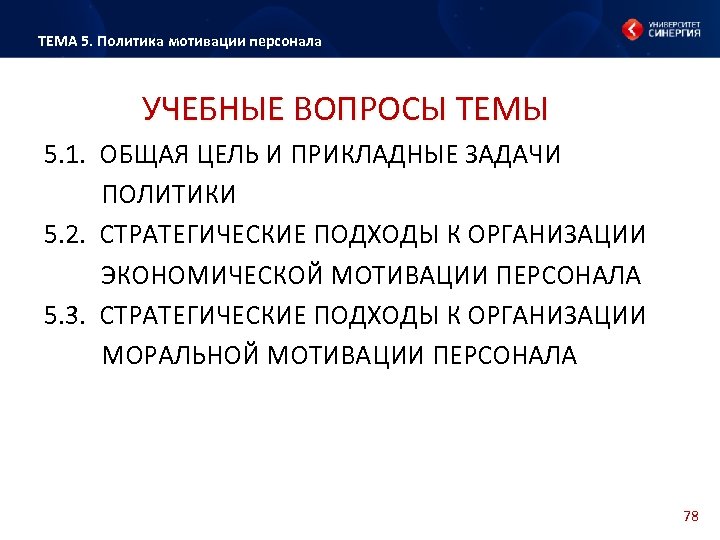 ТЕМА 5. Политика мотивации персонала

УНИВЕРСИТЕТ СИНЕРГИЯ

УЧЕБНЫЕ ВОПРОСЫ ТЕМЫ

5.1. ОБЩАЯ ЦЕЛЬ И ПРИКЛАДНЫЕ ЗАДАЧИ ПОЛИТИКИ

5.2. СТРАТЕГИЧЕСКИЕ ПОДХОДЫ К ОРГАНИЗАЦИИ ЭКОНОМИЧЕСКОЙ МОТИВАЦИИ ПЕРСОНАЛА

5.3. СТРАТЕГИЧЕСКИЕ ПОДХОДЫ К ОРГАНИЗАЦИИ МОРАЛЬНОЙ МОТИВАЦИИ ПЕРСОНАЛА

78